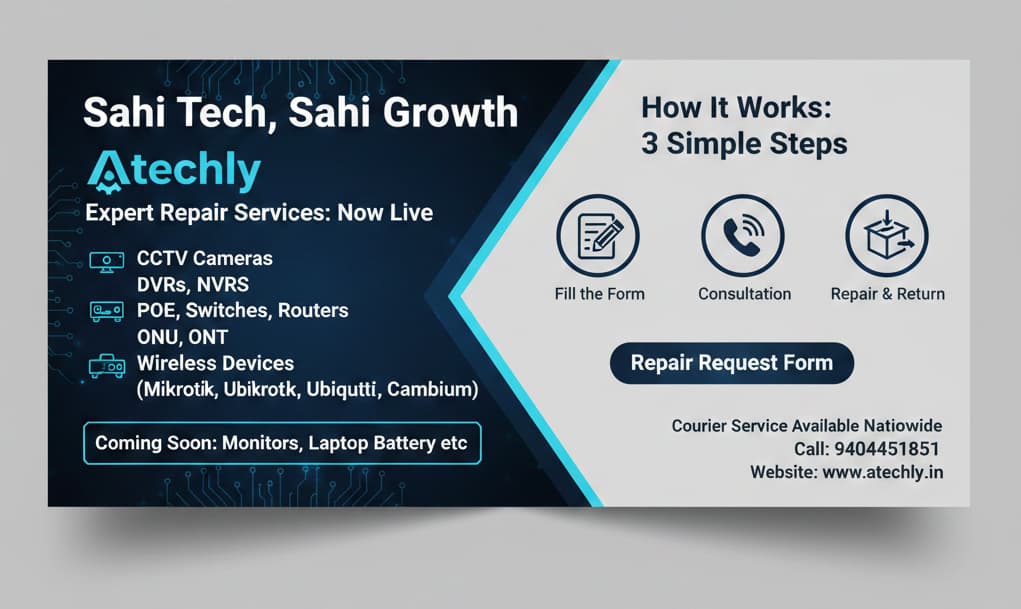 Sahi Tech, Sahi Growth

Atechly

Expert Repair Services: Now Live

CCTV Cameras
DVRs, NVRS
POE, Switches, Routers
ONU, ONT
Wireless Devices
(Mikrotik, Ubikrotk, Ubiqutti, Cambium)

Coming Soon: Monitors, Laptop Battery etc

How It Works:
3 Simple Steps

Fill the Form
Consultation
Repair & Return

Repair Request Form

Courier Service Available Natiowide
Call: 9404451851
Website: www.atechly.in